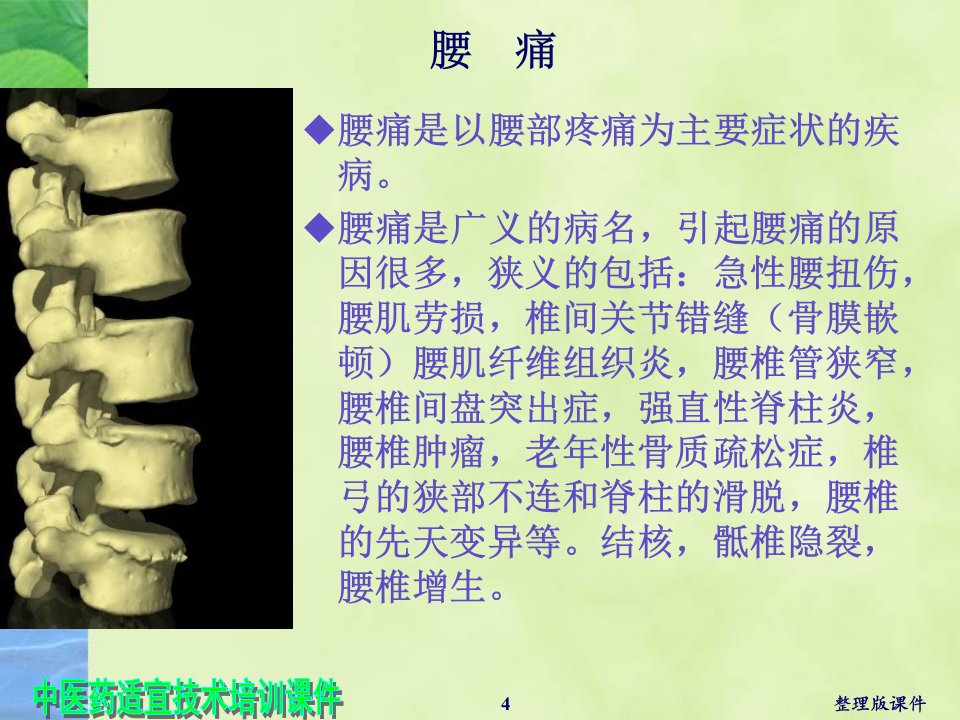 腰　痛

◆腰痛是以腰部疼痛为主要症状的疾病。

◆腰痛是广义的病名，引起腰痛的原因很多，狭义的包括：急性腰扭伤，腰肌劳损，椎间关节错缝（骨膜嵌顿）腰肌纤维组织炎，腰椎管狭窄，腰椎间盘突出症，强直性脊柱炎，腰椎肿瘤，老年性骨质疏松症，椎弓的狭部不连和脊柱的滑脱，腰椎的先天变异等。结核，骶椎隐裂，腰椎增生。

中医药适宜技术培训课件

4

整理版课件